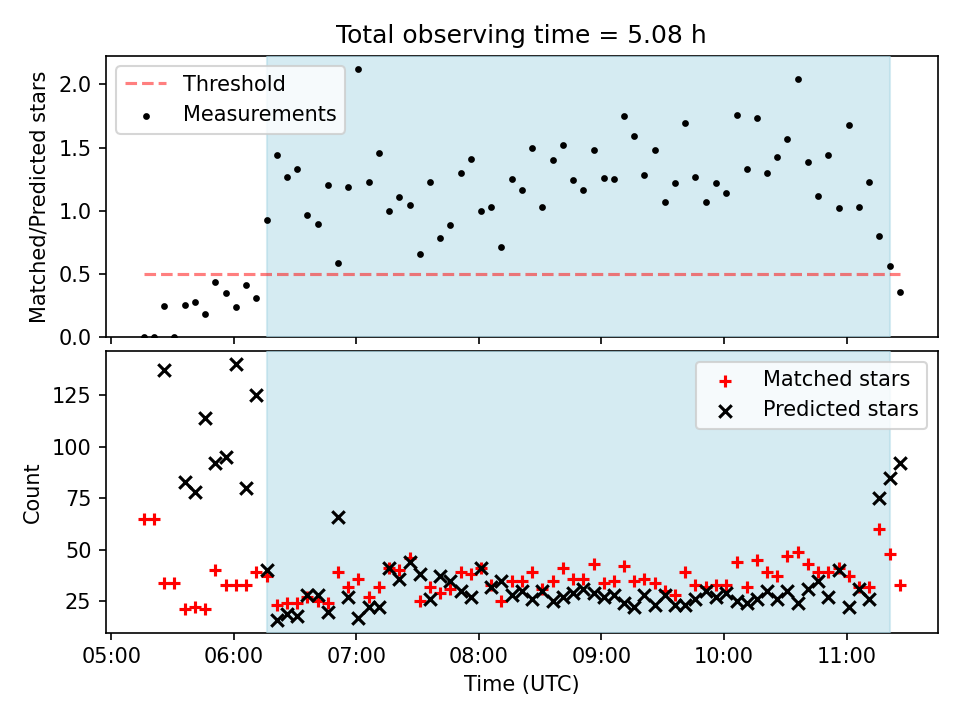 Total observing time = 5.08 h

Threshold
Measurements

Matched/Predicted stars

2.0
1.5
1.0
0.5
0.0

Matched stars
Predicted stars

Count

125
100
75
50
25

05:00
06:00
07:00
08:00
09:00
10:00
11:00

Time (UTC)